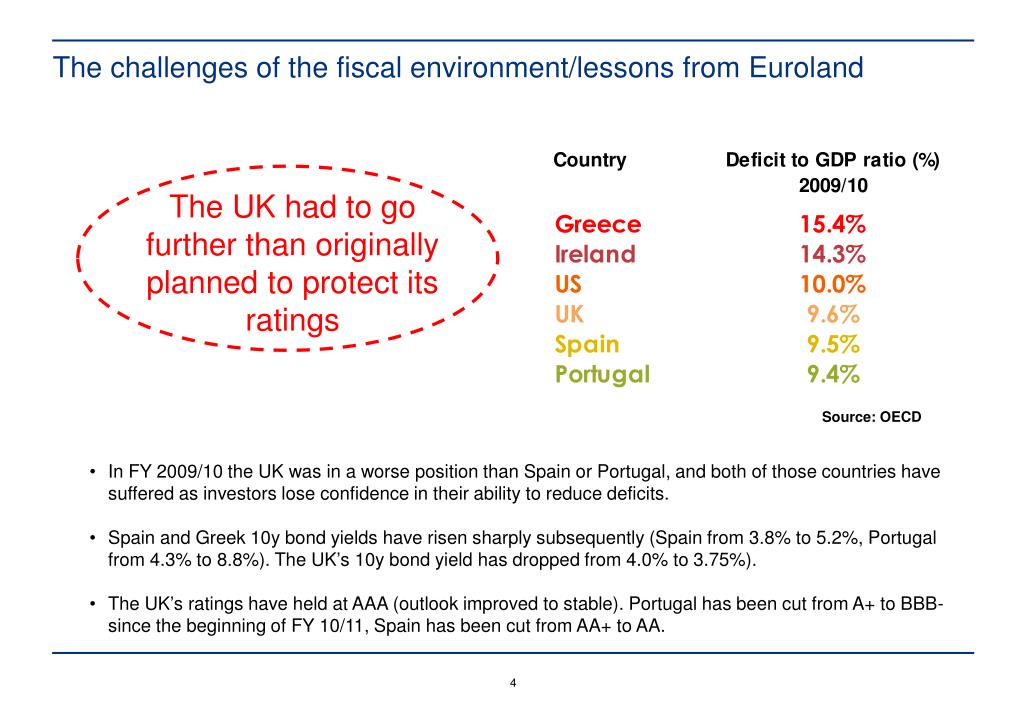 The challenges of the fiscal environment/lessons from Euroland

The UK had to go further than originally planned to protect its ratings

| Country | Deficit to GDP ratio (%) 2009/10 |
|---|---|
| Greece | 15.4% |
| Ireland | 14.3% |
| US | 10.0% |
| UK | 9.6% |
| Spain | 9.5% |
| Portugal | 9.4% |

Source: OECD

• In FY 2009/10 the UK was in a worse position than Spain or Portugal, and both of those countries have suffered as investors lose confidence in their ability to reduce deficits.

• Spain and Greek 10y bond yields have risen sharply subsequently (Spain from 3.8% to 5.2%, Portugal from 4.3% to 8.8%). The UK's 10y bond yield has dropped from 4.0% to 3.75%).

• The UK's ratings have held at AAA (outlook improved to stable). Portugal has been cut from A+ to BBB- since the beginning of FY 10/11, Spain has been cut from AA+ to AA.

4